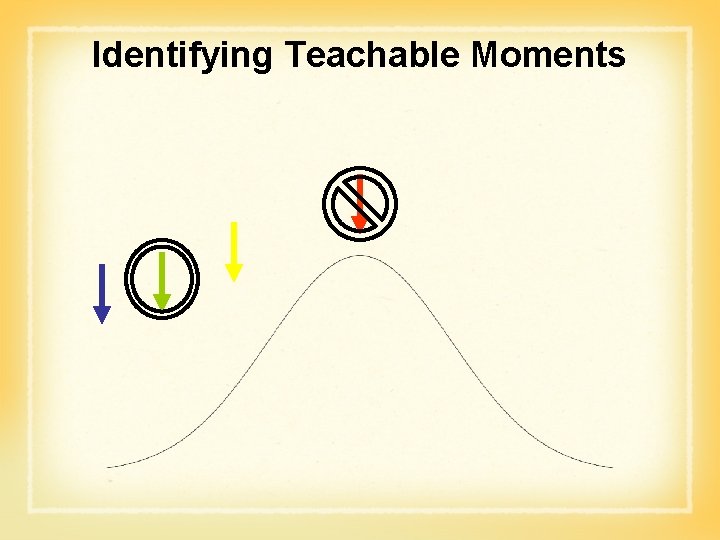 Identifying Teachable Moments